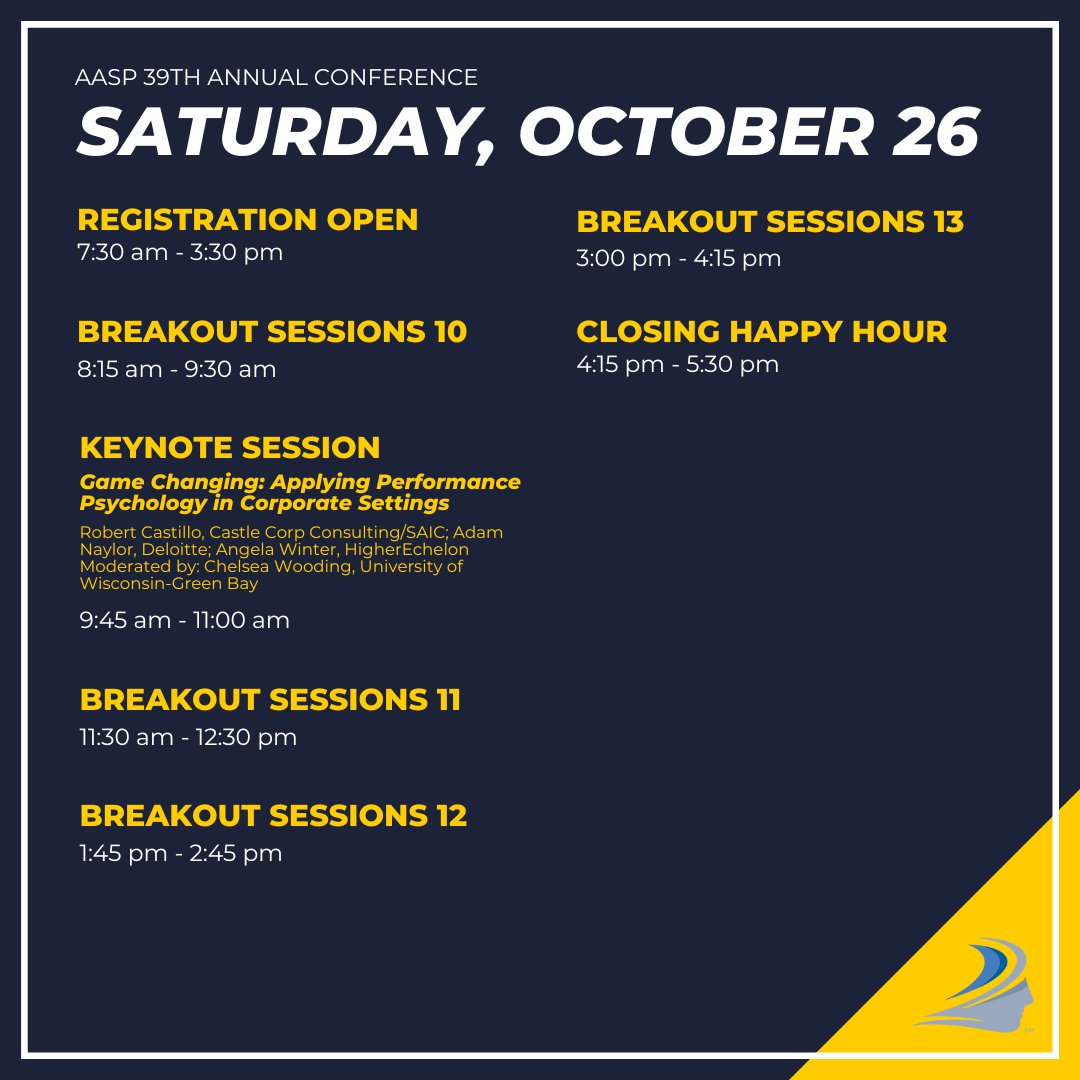 AASP 39TH ANNUAL CONFERENCE
SATURDAY, OCTOBER 26

REGISTRATION OPEN
7:30 am - 3:30 pm

BREAKOUT SESSIONS 10
8:15 am - 9:30 am

KEYNOTE SESSION
Game Changing: Applying Performance Psychology in Corporate Settings
Robert Castillo, Castle Corp Consulting/SAIC; Adam Naylor, Deloitte; Angela Winter, HigherEchelon
Moderated by: Chelsea Wooding, University of Wisconsin-Green Bay
9:45 am - 11:00 am

BREAKOUT SESSIONS 11
11:30 am - 12:30 pm

BREAKOUT SESSIONS 12
1:45 pm - 2:45 pm

BREAKOUT SESSIONS 13
3:00 pm - 4:15 pm

CLOSING HAPPY HOUR
4:15 pm - 5:30 pm

SM